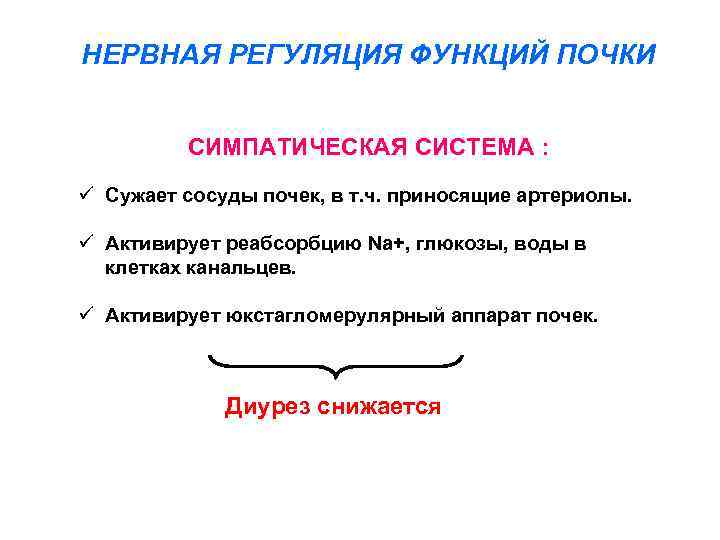 НЕРВНАЯ РЕГУЛЯЦИЯ ФУНКЦИЙ ПОЧКИ

СИМПАТИЧЕСКАЯ СИСТЕМА :

✓ Сужает сосуды почек, в т.ч. приносящие артериолы.

✓ Активирует реабсорбцию Na+, глюкозы, воды в клетках канальцев.

✓ Активирует юкстагломерулярный аппарат почек.

Диурез снижается